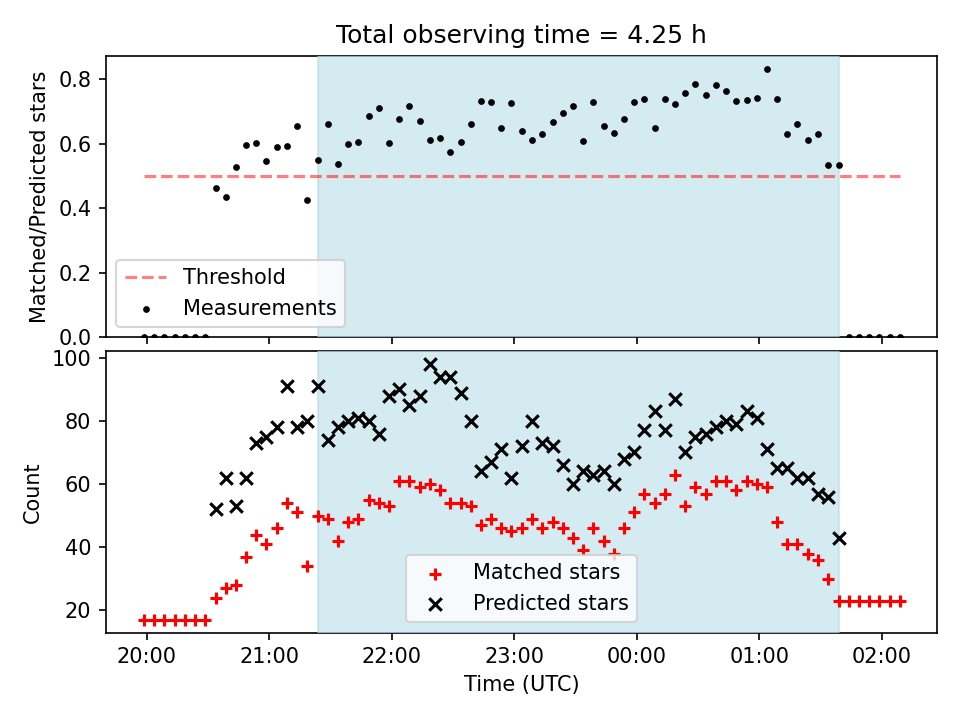 Total observing time = 4.25 h

Matched/Predicted stars

0.8
0.6
0.4
0.2
0.0

Threshold
Measurements

Count

100
80
60
40
20

Matched stars
Predicted stars

20:00
21:00
22:00
23:00
00:00
01:00
02:00

Time (UTC)